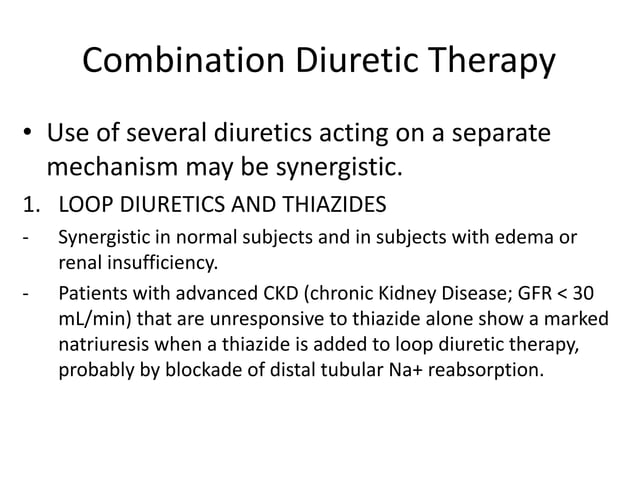 Combination Diuretic Therapy

• Use of several diuretics acting on a separate mechanism may be synergistic.

1. LOOP DIURETICS AND THIAZIDES

- Synergistic in normal subjects and in subjects with edema or renal insufficiency.

- Patients with advanced CKD (chronic Kidney Disease; GFR < 30 mL/min) that are unresponsive to thiazide alone show a marked natriuresis when a thiazide is added to loop diuretic therapy, probably by blockade of distal tubular Na+ reabsorption.